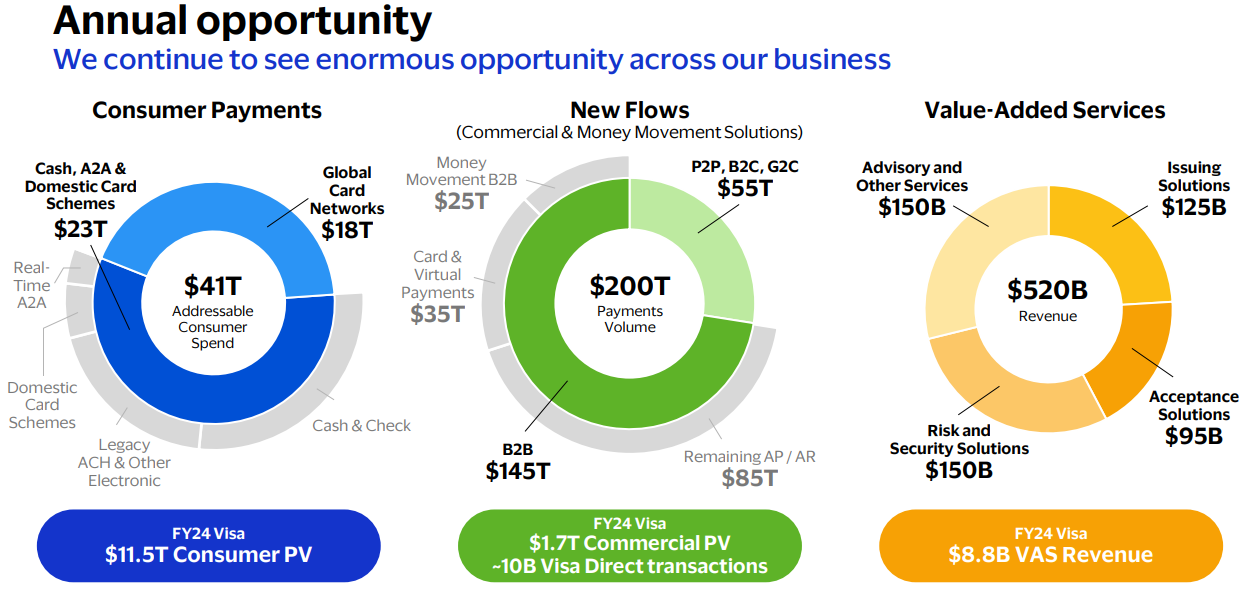 Annual opportunity
We continue to see enormous opportunity across our business

Consumer Payments

Cash, A2A & Domestic Card Schemes
$23T

Global Card Networks
$18T

$41T
Addressable Consumer Spend

Real-Time A2A

Domestic Card Schemes

Legacy ACH & Other Electronic

Cash & Check

FY24 Visa
$11.5T Consumer PV

New Flows
(Commercial & Money Movement Solutions)

Money Movement B2B
$25T

P2P, B2C, G2C
$55T

Card & Virtual Payments
$35T

$200T
Payments Volume

B2B
$145T

Remaining AP / AR
$85T

FY24 Visa
$1.7T Commercial PV
~10B Visa Direct transactions

Value-Added Services

Advisory and Other Services
$150B

Issuing Solutions
$125B

$520B
Revenue

Acceptance Solutions
$95B

Risk and Security Solutions
$150B

FY24 Visa
$8.8B VAS Revenue